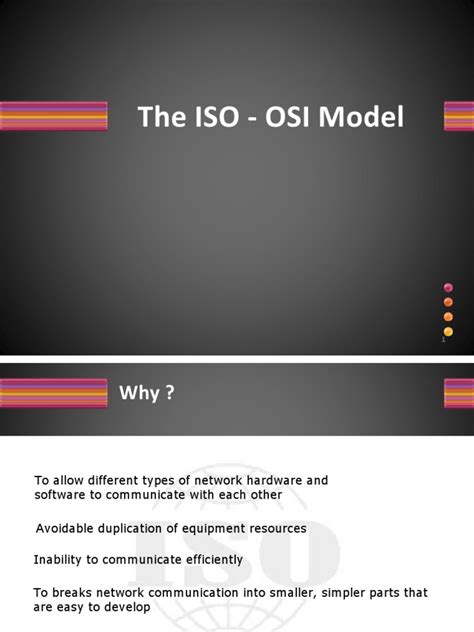 The ISO - OSI Model

1

Why ?

To allow different types of network hardware and software to communicate with each other

Avoidable duplication of equipment resources

Inability to communicate efficiently

To breaks network communication into smaller, simpler parts that are easy to develop

ISO